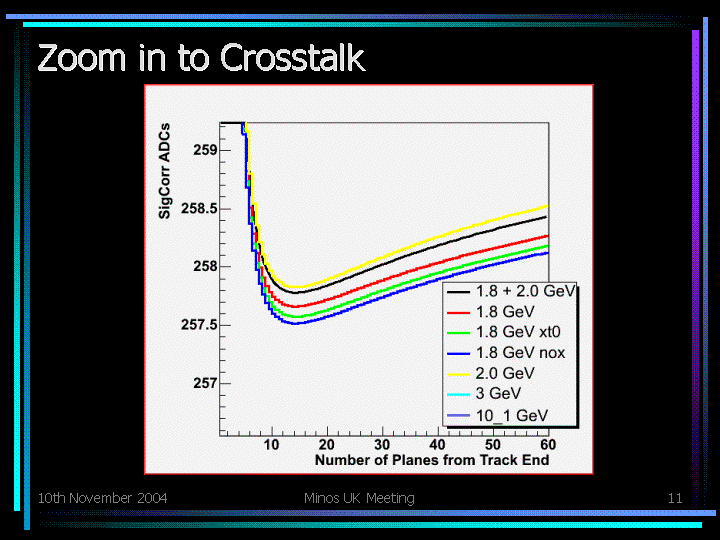 Zoom in to Crosstalk

SigCorr ADCs

259

258.5

258

257.5

257

10

20

30

40

50

60

Number of Planes from Track End

1.8 + 2.0 GeV

1.8 GeV

1.8 GeV xt0

1.8 GeV nox

2.0 GeV

3 GeV

10_1 GeV

10th November 2004

Minos UK Meeting

11